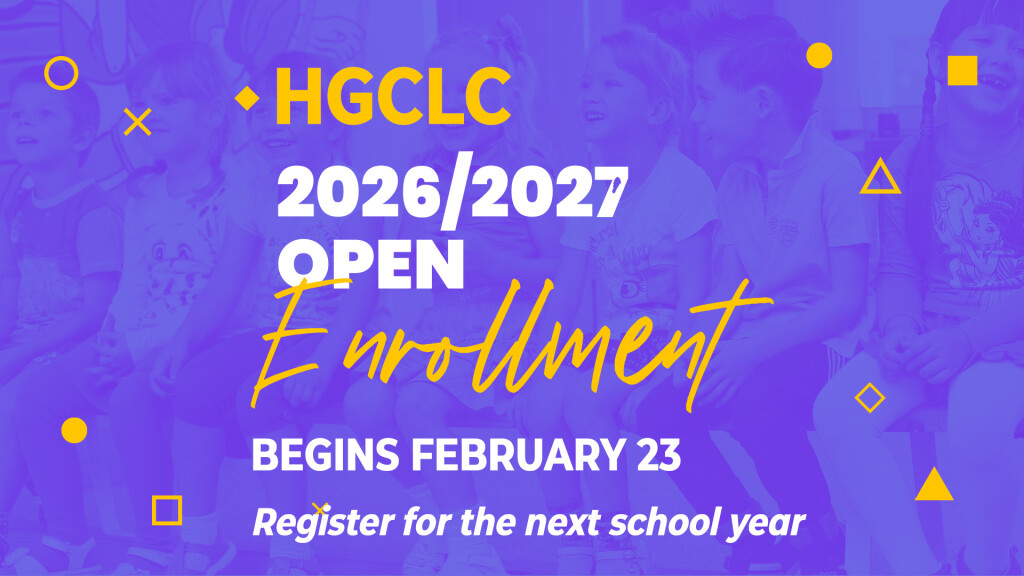 HGCLC

2026/2027
OPEN
Enrollment

BEGINS FEBRUARY 23

Register for the next school year